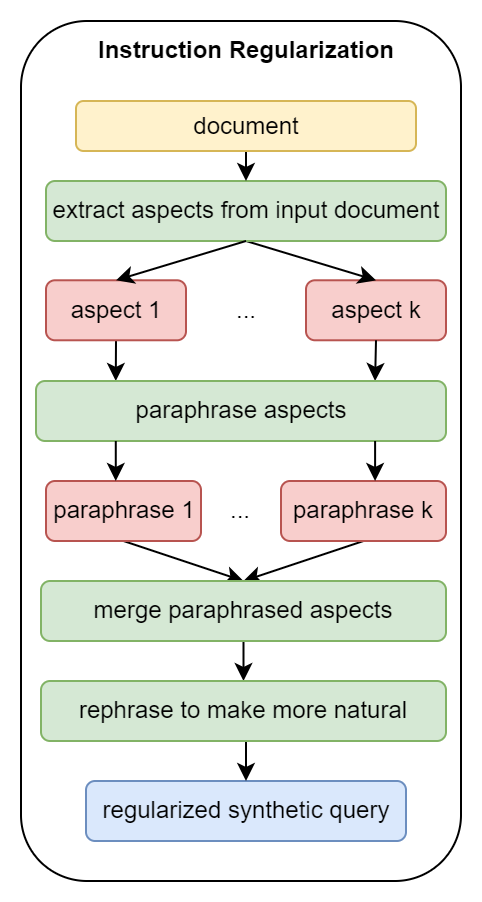 Instruction Regularization

document

extract aspects from input document

aspect 1

...

aspect k

paraphrase aspects

paraphrase 1

...

paraphrase k

merge paraphrased aspects

rephrase to make more natural

regularized synthetic query